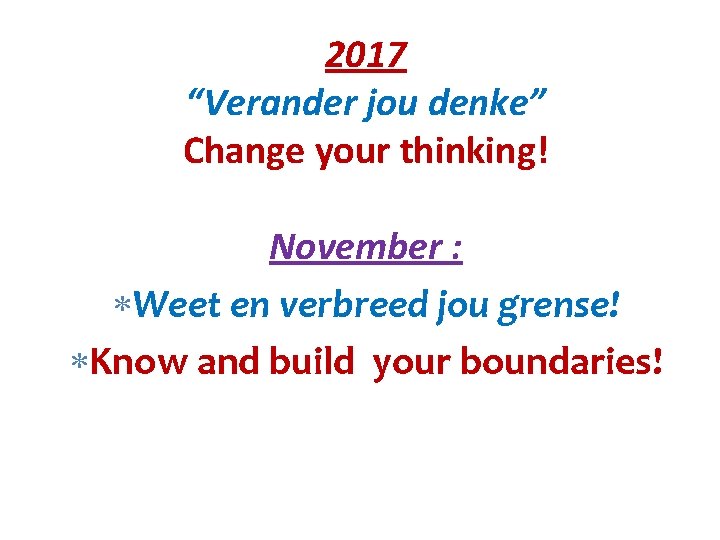 2017
“Verander jou denke”
Change your thinking!

November :

*Weet en verbreed jou grense!

*Know and build your boundaries!